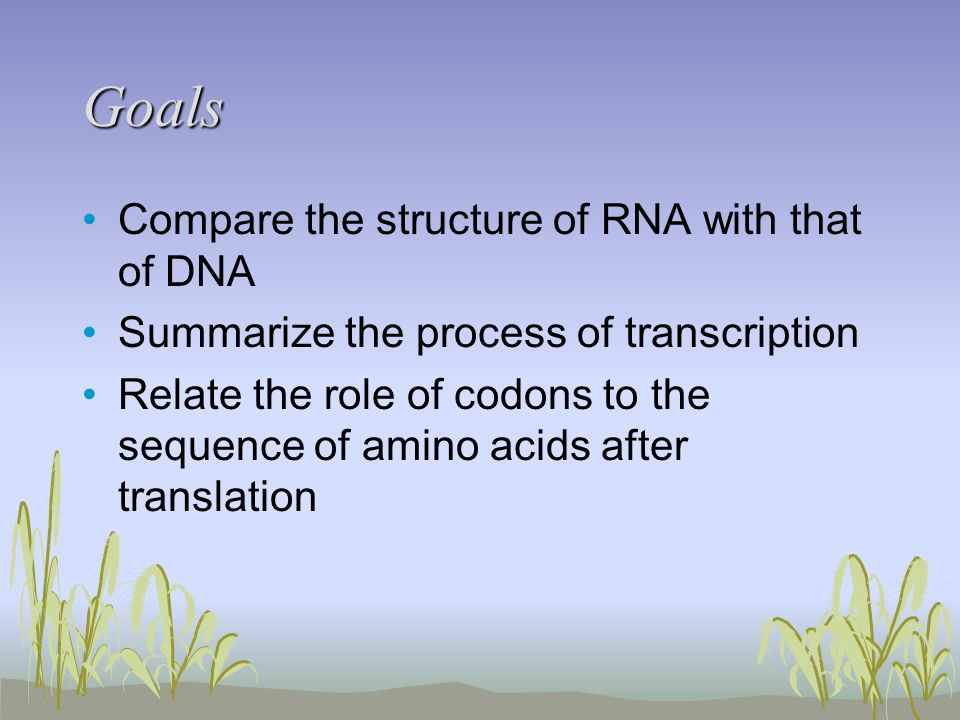 Goals

• Compare the structure of RNA with that of DNA
• Summarize the process of transcription
• Relate the role of codons to the sequence of amino acids after translation